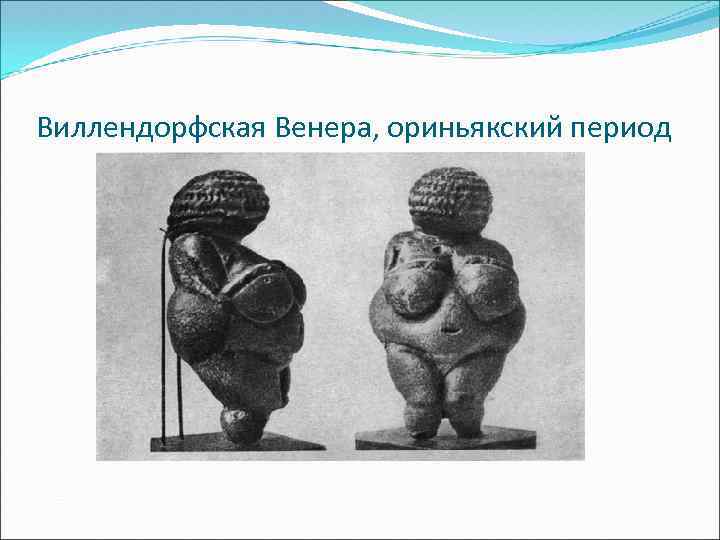 Виллендорфская Венера, ориньякский период